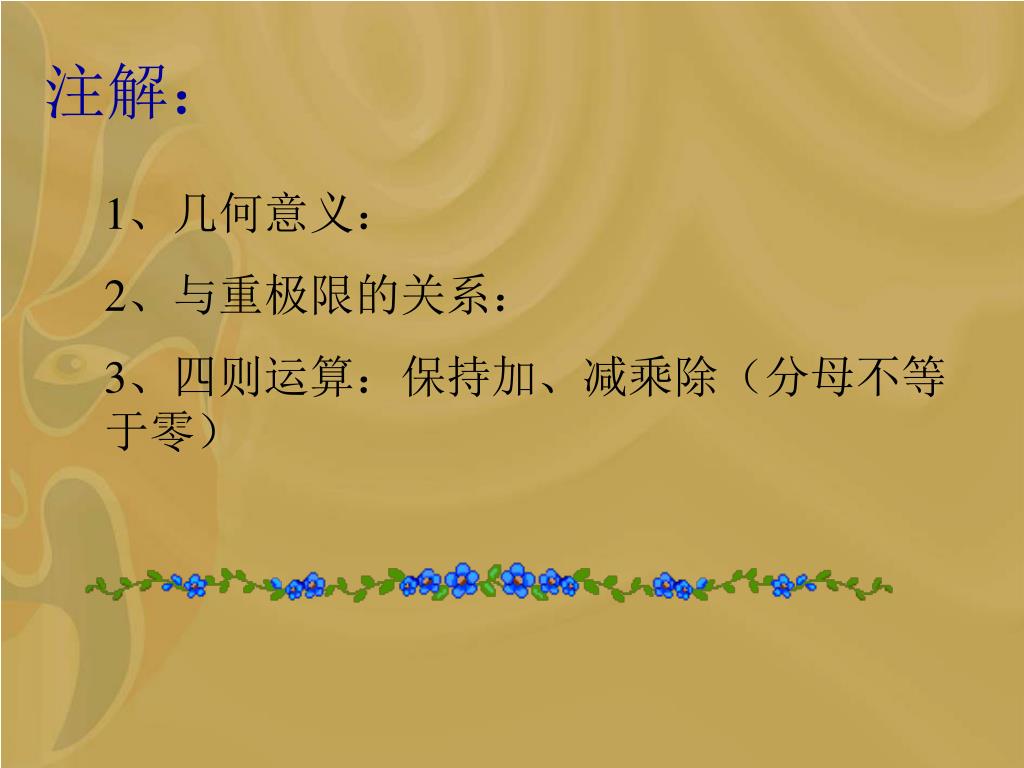 注解：

1、几何意义：

2、与重极限的关系：

3、四则运算：保持加、减乘除（分母不等于零）